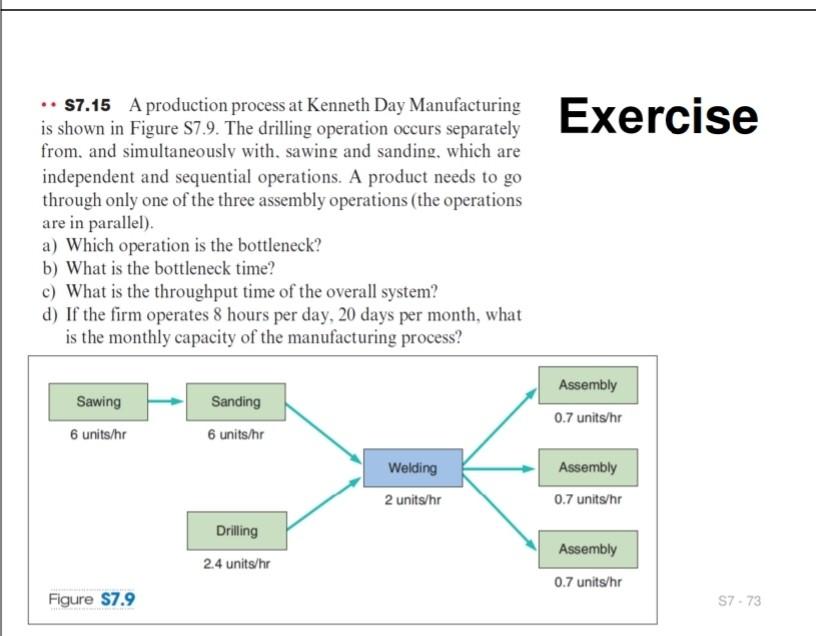 Exercise

•• S7.15 A production process at Kenneth Day Manufacturing is shown in Figure S7.9. The drilling operation occurs separately from, and simultaneously with, sawing and sanding, which are independent and sequential operations. A product needs to go through only one of the three assembly operations (the operations are in parallel).

a) Which operation is the bottleneck?
b) What is the bottleneck time?
c) What is the throughput time of the overall system?
d) If the firm operates 8 hours per day, 20 days per month, what is the monthly capacity of the manufacturing process?

Sawing
6 units/hr

Sanding
6 units/hr

Drilling
2.4 units/hr

Welding
2 units/hr

Assembly
0.7 units/hr

Assembly
0.7 units/hr

Assembly
0.7 units/hr

Figure S7.9

S7 - 73